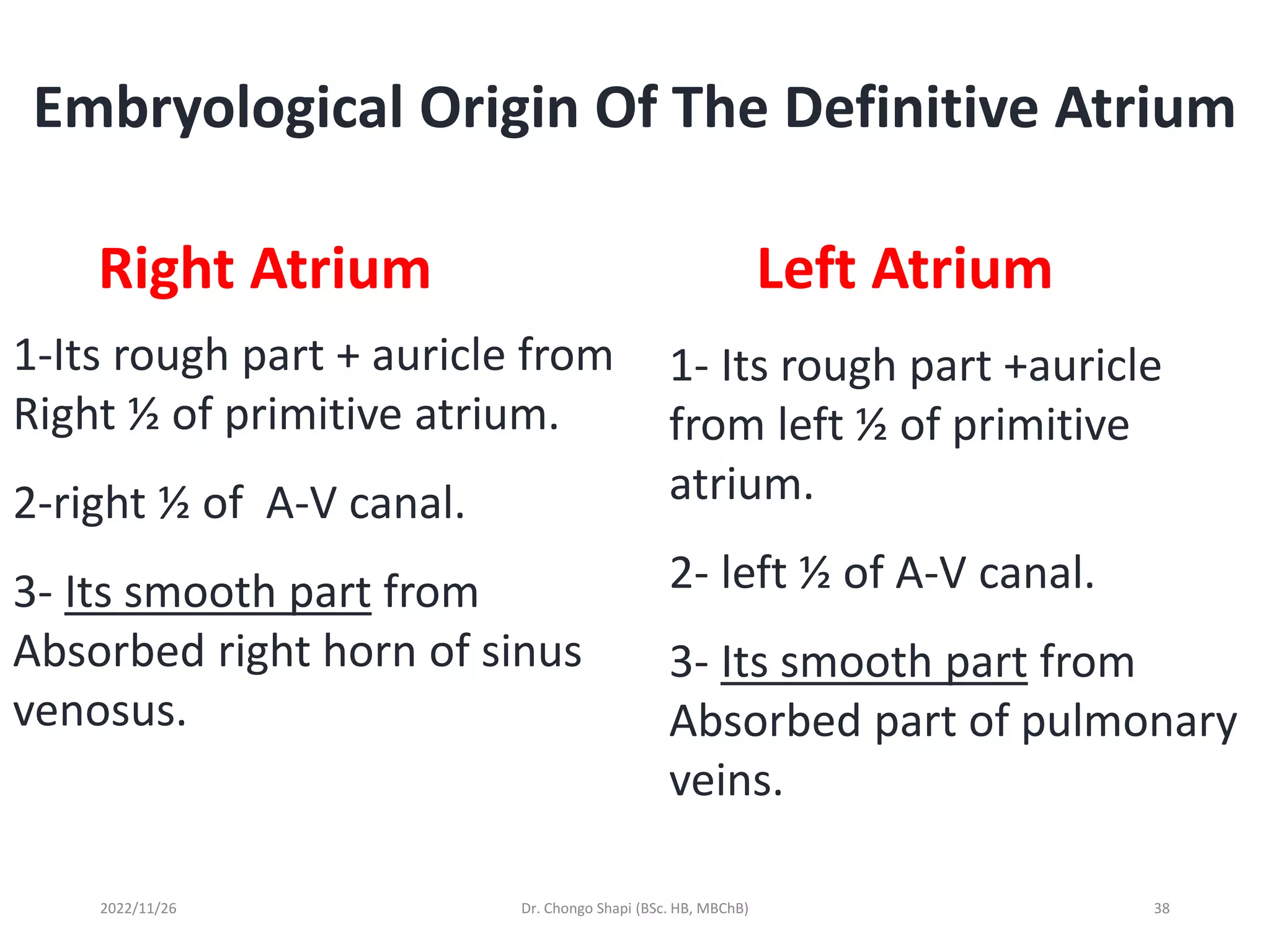 Embryological Origin Of The Definitive Atrium

Right Atrium

1-Its rough part + auricle from Right ½ of primitive atrium.

2-right ½ of A-V canal.

3- Its smooth part from Absorbed right horn of sinus venosus.

Left Atrium

1- Its rough part +auricle from left ½ of primitive atrium.

2- left ½ of A-V canal.

3- Its smooth part from Absorbed part of pulmonary veins.

2022/11/26

Dr. Chongo Shapi (BSc. HB, MBChB)

38